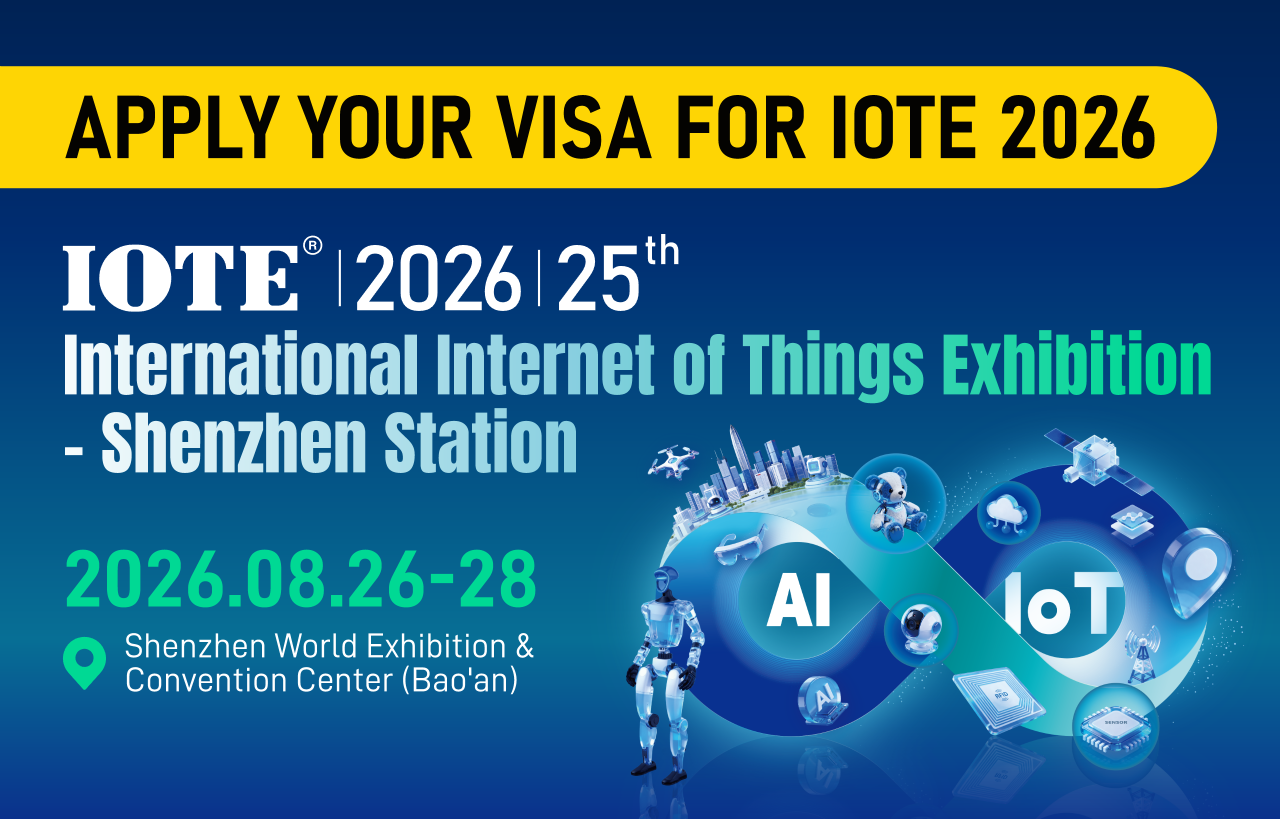 APPLY YOUR VISA FOR IOTE 2026

IOTE® | 2026 | 25th
International Internet of Things Exhibition - Shenzhen Station

2026.08.26-28

Shenzhen World Exhibition & Convention Center (Bao'an)

AI

IoT

AI

RFID

SENSOR